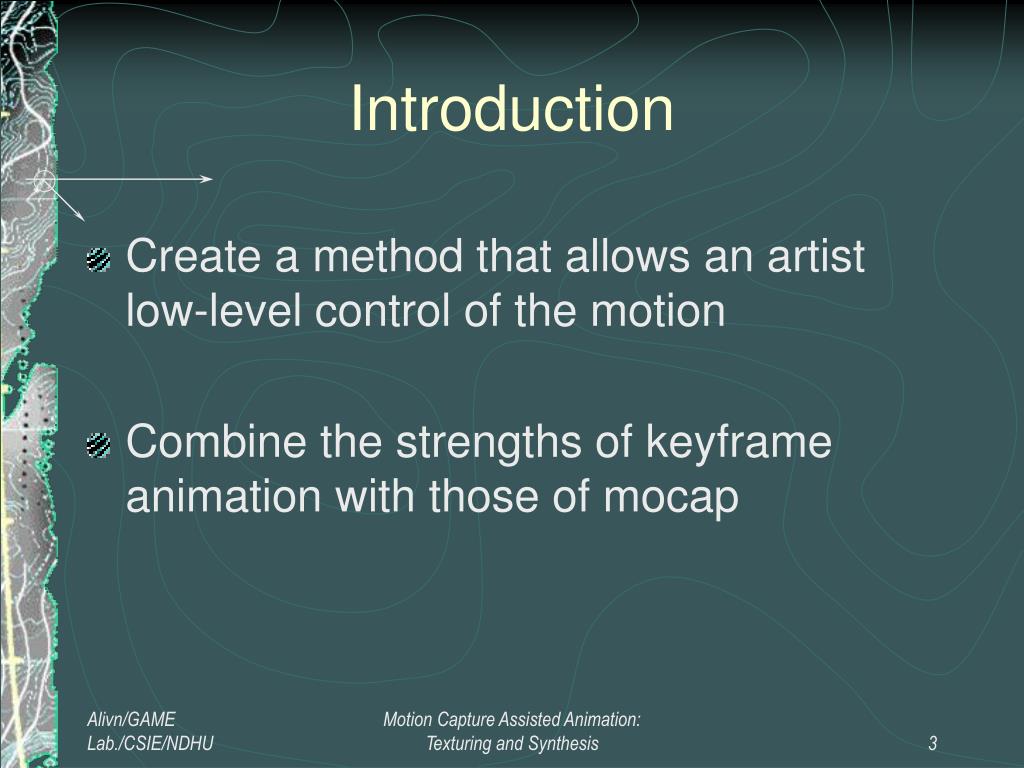 Introduction

Create a method that allows an artist low-level control of the motion

Combine the strengths of keyframe animation with those of mocap

Alivn/GAME Lab./CSIE/NDHU

Motion Capture Assisted Animation: Texturing and Synthesis

3